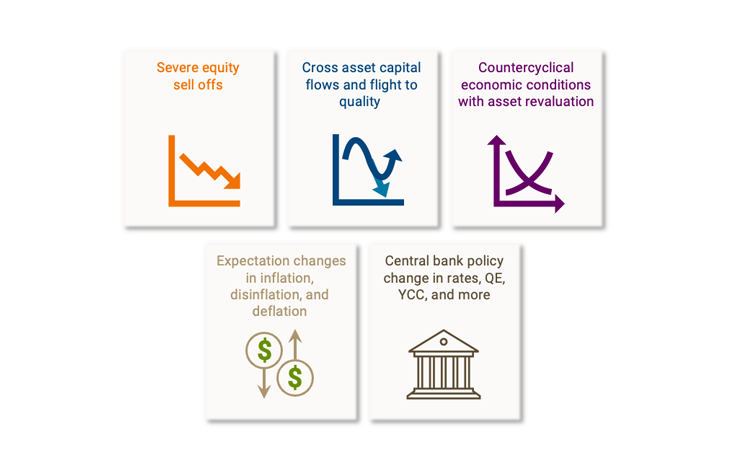 Severe equity sell offs

Cross asset capital flows and flight to quality

Countercyclical economic conditions with asset revaluation

Expectation changes in inflation, disinflation, and deflation

$

$

Central bank policy change in rates, QE, YCC, and more